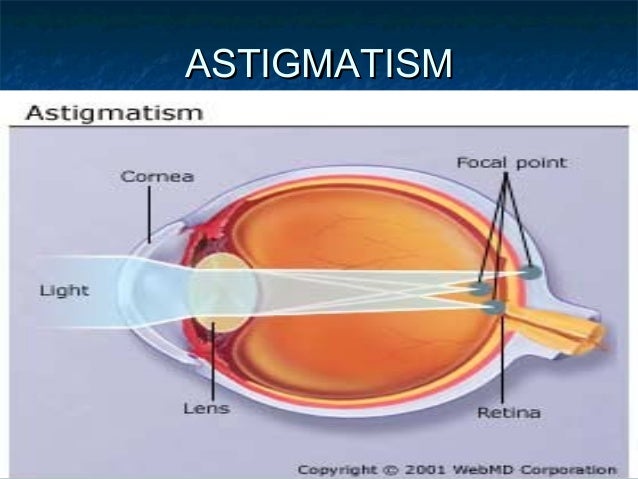 ASTIGMATISM

Astigmatism

Cornea

Focal point

Light

Lens

Retina

Copyright © 2001 WebMD Corporation